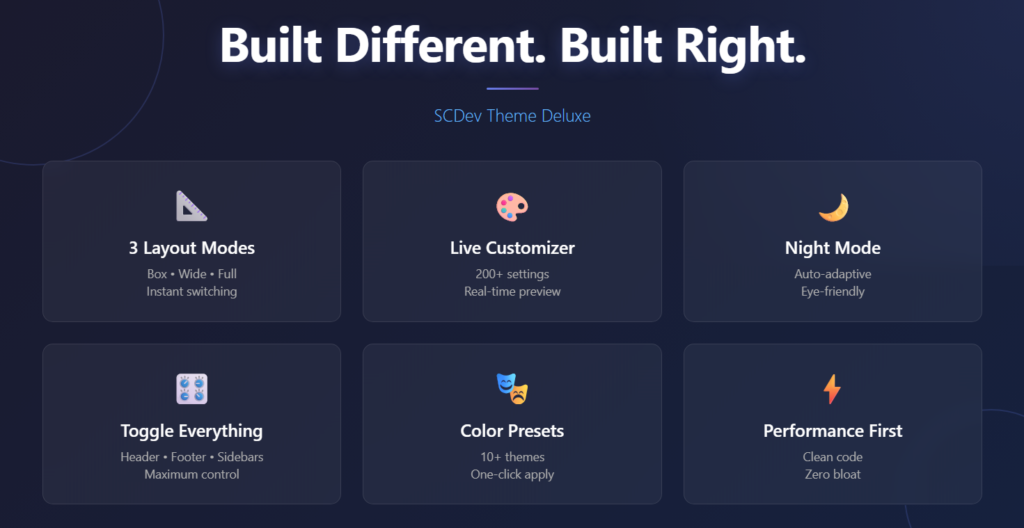 Built Different. Built Right.

SCDev Theme Deluxe

3 Layout Modes
Box • Wide • Full
Instant switching

Live Customizer
200+ settings
Real-time preview

Night Mode
Auto-adaptive
Eye-friendly

Toggle Everything
Header • Footer • Sidebars
Maximum control

Color Presets
10+ themes
One-click apply

Performance First
Clean code
Zero bloat